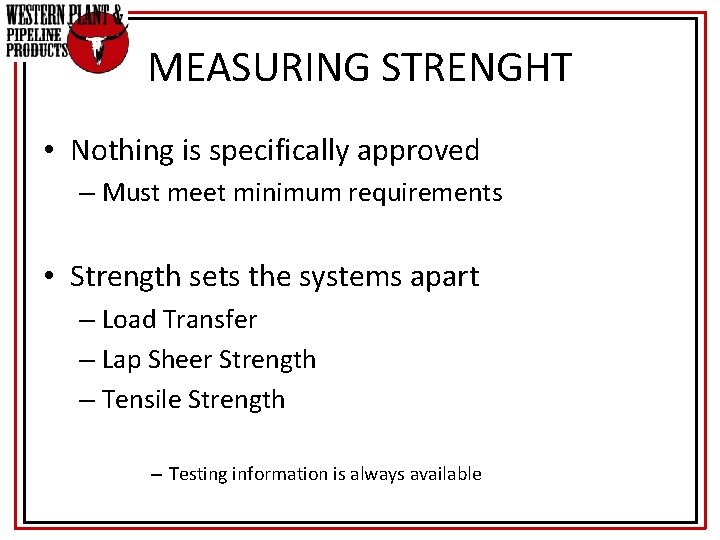 WESTERN PLANT & PIPELINE PRODUCTS

MEASURING STRENGHT

• Nothing is specifically approved
– Must meet minimum requirements

• Strength sets the systems apart
– Load Transfer
– Lap Sheer Strength
– Tensile Strength

– Testing information is always available